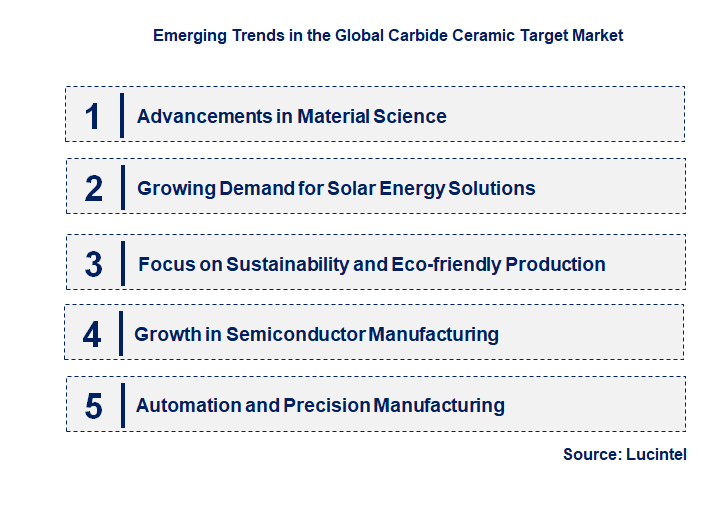 Emerging Trends in the Global Carbide Ceramic Target Market

1 Advancements in Material Science

2 Growing Demand for Solar Energy Solutions

3 Focus on Sustainability and Eco-friendly Production

4 Growth in Semiconductor Manufacturing

5 Automation and Precision Manufacturing

Source: Lucintel